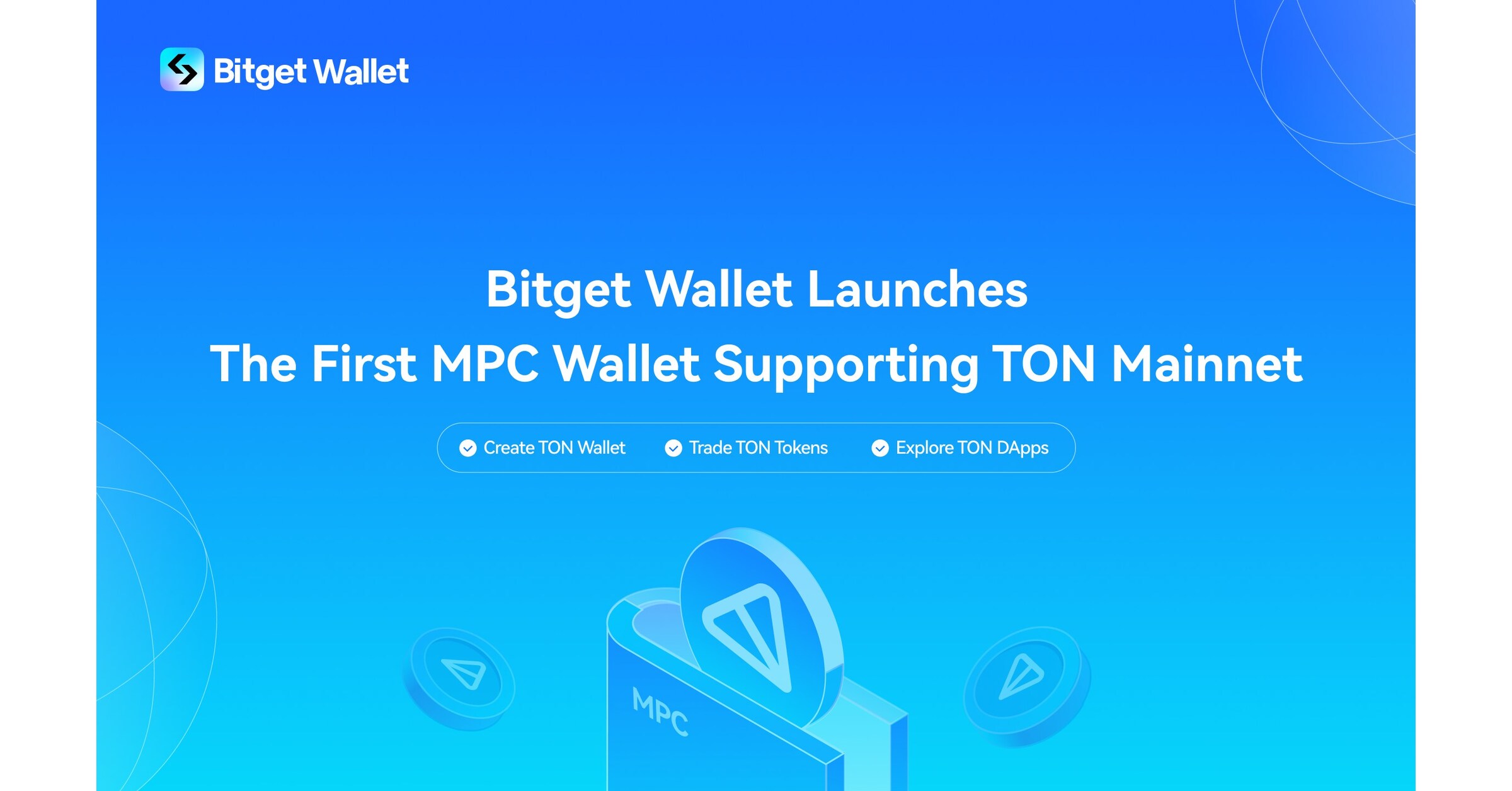 Bitget Wallet

Bitget Wallet Launches
The First MPC Wallet Supporting TON Mainnet

Create TON Wallet   Trade TON Tokens   Explore TON DApps

MPC